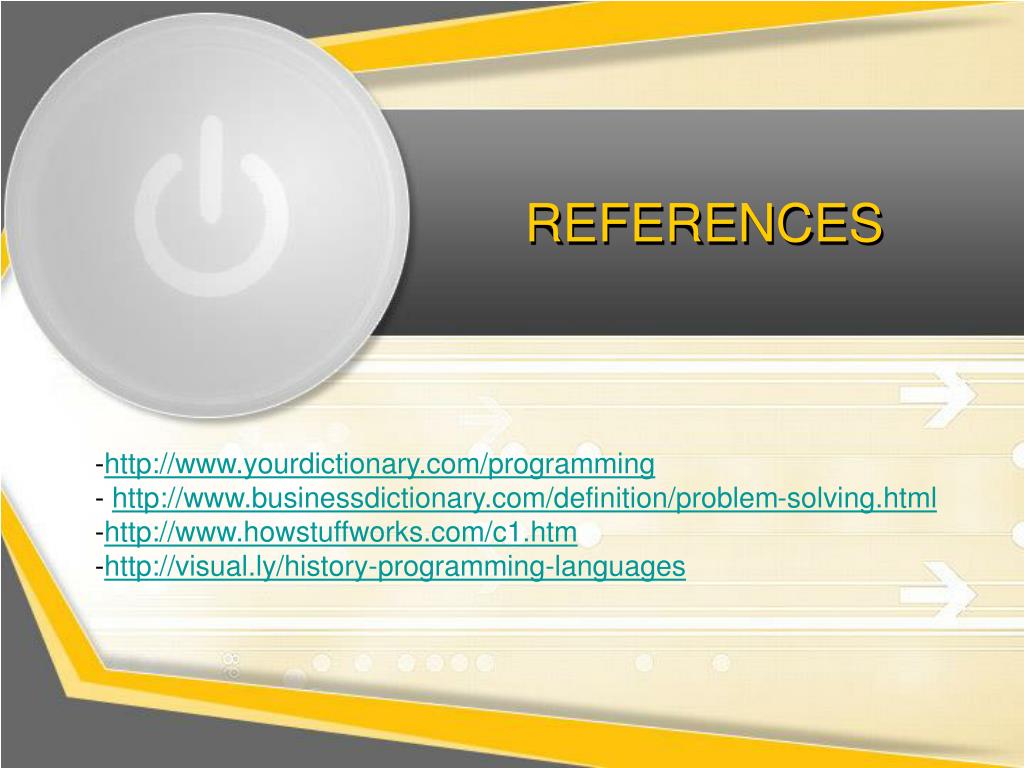 REFERENCES

-http://www.yourdictionary.com/programming
- http://www.businessdictionary.com/definition/problem-solving.html
-http://www.howstuffworks.com/c1.htm
-http://visual.ly/history-programming-languages